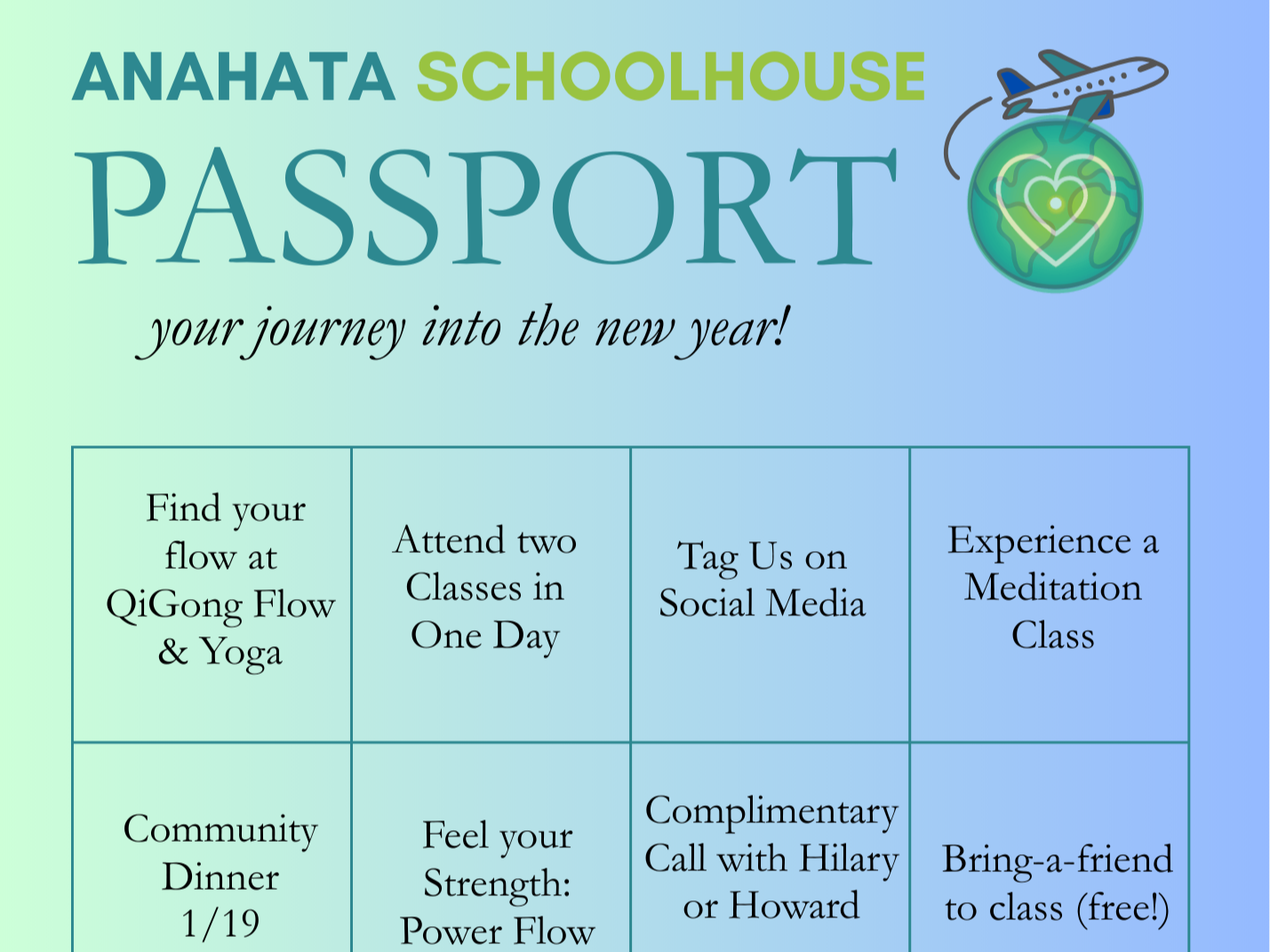 ANAHATA SCHOOLHOUSE
PASSPORT

your journey into the new year!

| Find your flow at QiGong Flow & Yoga | Attend two Classes in One Day | Tag Us on Social Media | Experience a Meditation Class |
|---|---|---|---|
| Community Dinner 1/19 | Feel your Strength: Power Flow | Complimentary Call with Hilary or Howard | Bring-a-friend to class (free!) |